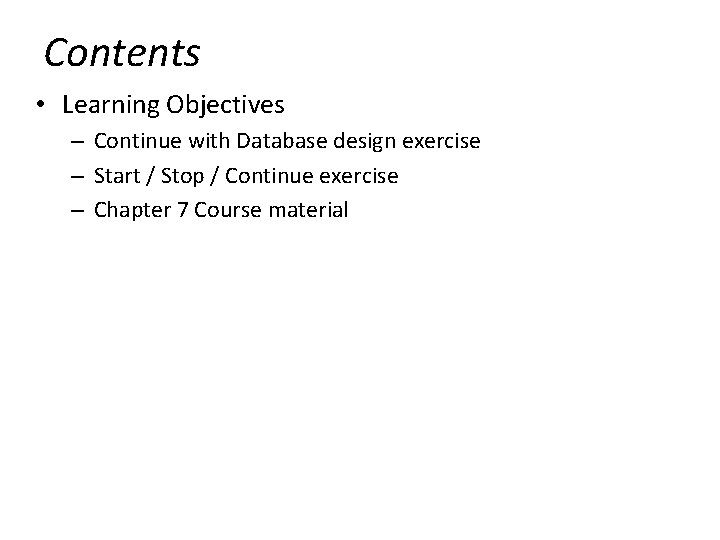 Contents

• Learning Objectives
– Continue with Database design exercise
– Start / Stop / Continue exercise
– Chapter 7 Course material